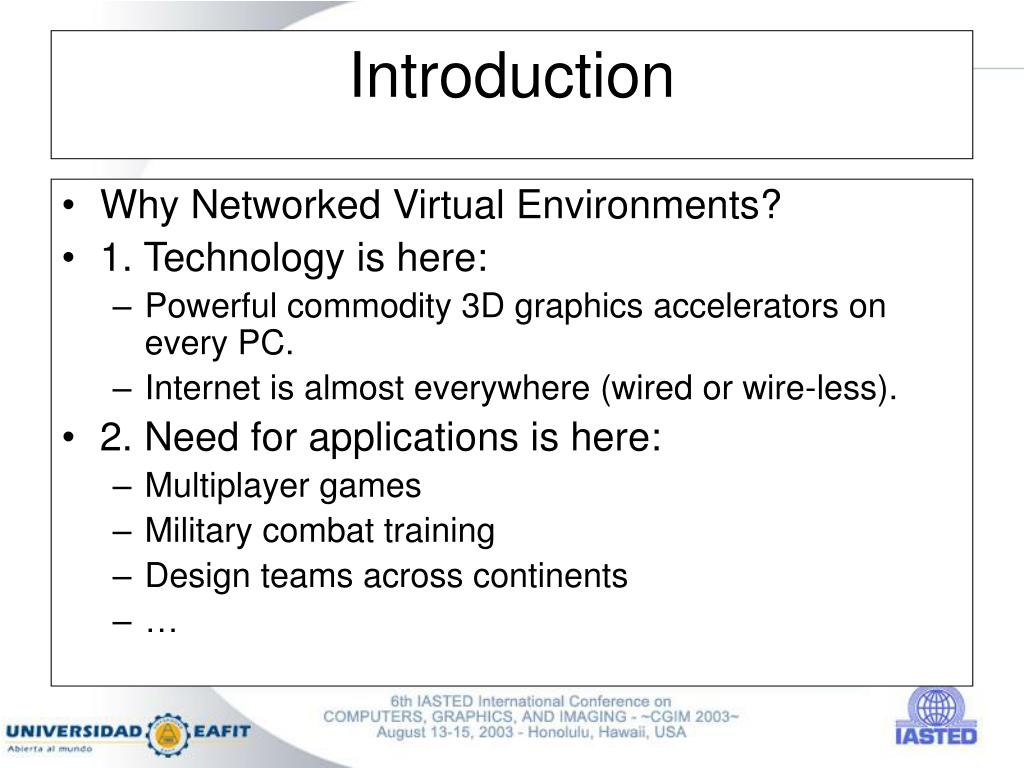 Introduction

• Why Networked Virtual Environments?
• 1. Technology is here:
– Powerful commodity 3D graphics accelerators on every PC.
– Internet is almost everywhere (wired or wire-less).
• 2. Need for applications is here:
– Multiplayer games
– Military combat training
– Design teams across continents
– …

UNIVERSIDAD EAFIT
Abierta al mundo

6th IASTED International Conference on
COMPUTERS, GRAPHICS, AND IMAGING - ~CGIM 2003~
August 13-15, 2003 - Honolulu, Hawaii, USA

IASTED